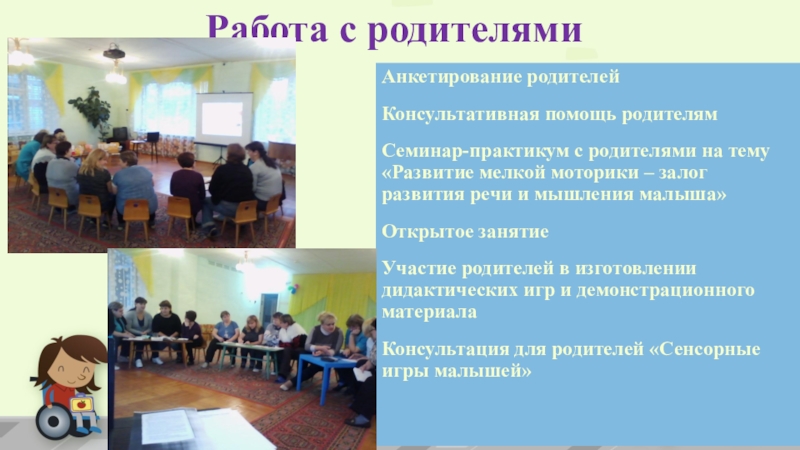 Работа с родителями

Анкетирование родителей

Консультативная помощь родителям

Семинар-практикум с родителями на тему «Развитие мелкой моторики – залог развития речи и мышления малыша»

Открытое занятие

Участие родителей в изготовлении дидактических игр и демонстрационного материала

Консультация для родителей «Сенсорные игры малышей»